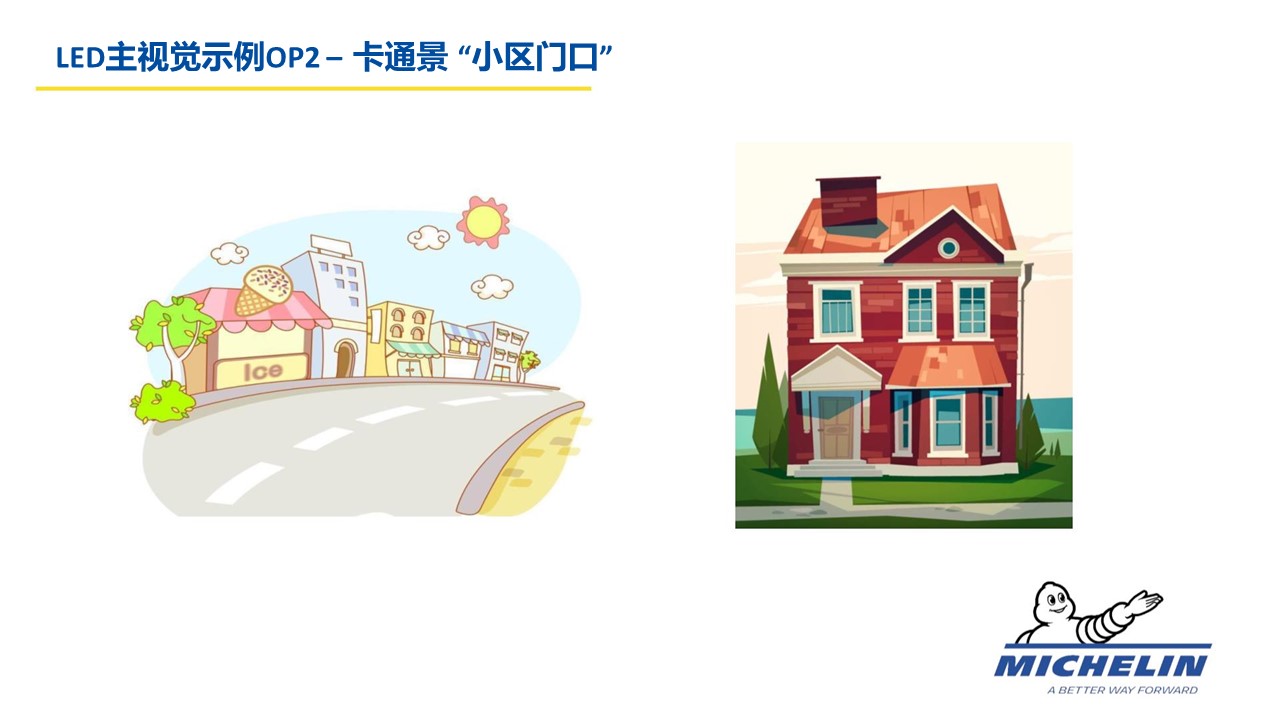 LED主视觉示例OP2 – 卡通景 “小区门口”

Ice

MICHELIN
A BETTER WAY FORWARD